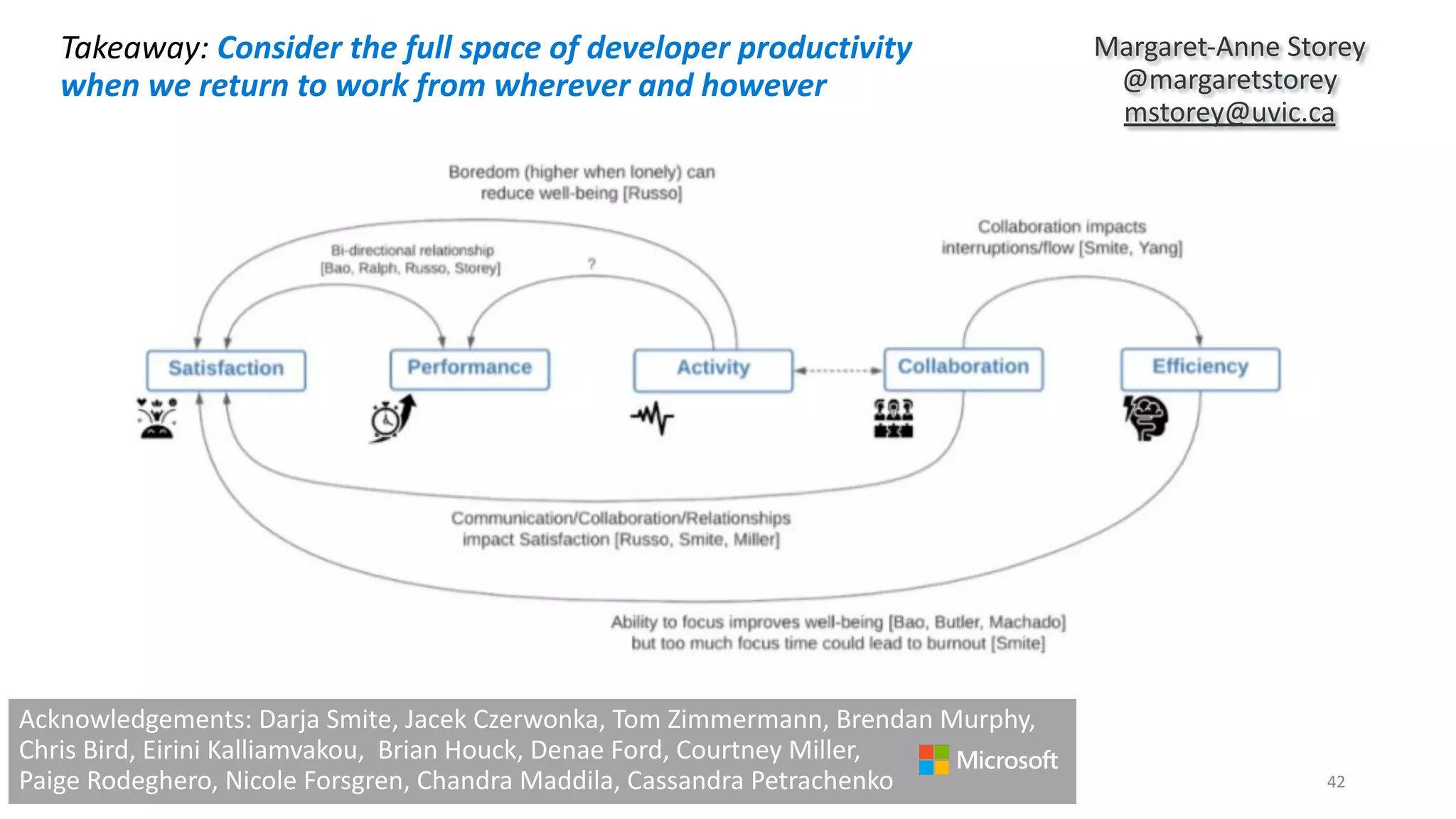 Takeaway: Consider the full space of developer productivity when we return to work from wherever and however

Margaret-Anne Storey
@margaretstorey
mstorey@uvic.ca

Boredom (higher when lonely) can reduce well-being [Russo]

Bi-directional relationship [Bao, Ralph, Russo, Storey]

?

Collaboration impacts interruptions/flow [Smite, Yang]

Satisfaction

Performance

Activity

Collaboration

Efficiency

Communication/Collaboration/Relationships impact Satisfaction [Russo, Smite, Miller]

Ability to focus improves well-being [Bao, Butler, Machado] but too much focus time could lead to burnout [Smite]

Acknowledgements: Darja Smite, Jacek Czerwonka, Tom Zimmermann, Brendan Murphy, Chris Bird, Eirini Kalliamvakou, Brian Houck, Denae Ford, Courtney Miller, Paige Rodeghero, Nicole Forsgren, Chandra Maddila, Cassandra Petrachenko

Microsoft

42